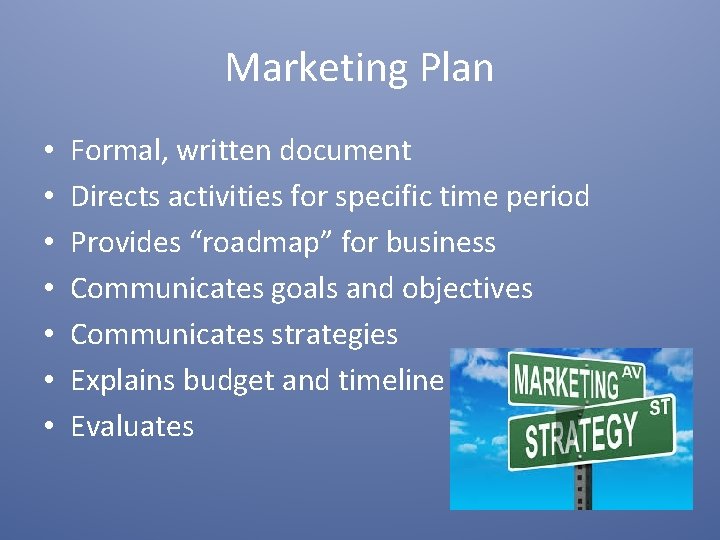 Marketing Plan

• Formal, written document
• Directs activities for specific time period
• Provides "roadmap" for business
• Communicates goals and objectives
• Communicates strategies
• Explains budget and timeline
• Evaluates

MARKETING AV
STRATEGY ST